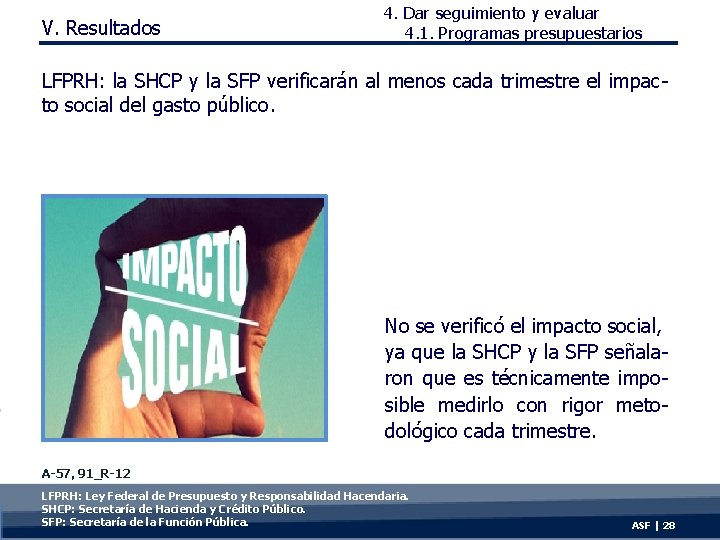 V. Resultados

4. Dar seguimiento y evaluar
4.1. Programas presupuestarios

LFPRH: la SHCP y la SFP verificarán al menos cada trimestre el impacto social del gasto público.

IMPACTO SOCIAL

No se verificó el impacto social, ya que la SHCP y la SFP señalaron que es técnicamente imposible medirlo con rigor metodológico cada trimestre.

A-57, 91_R-12

LFPRH: Ley Federal de Presupuesto y Responsabilidad Hacendaria.
SHCP: Secretaría de Hacienda y Crédito Público.
SFP: Secretaría de la Función Pública.

ASF | 28